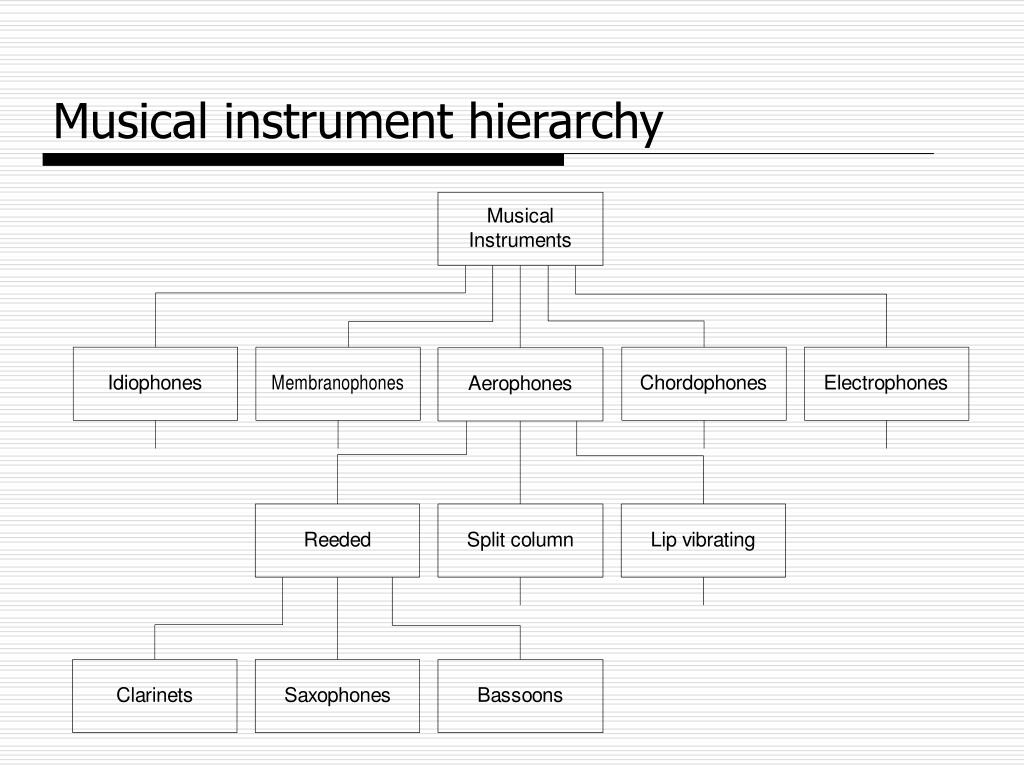 Musical instrument hierarchy

Musical Instruments

Idiophones

Membranophones

Aerophones

Chordophones

Electrophones

Reeded

Split column

Lip vibrating

Clarinets

Saxophones

Bassoons